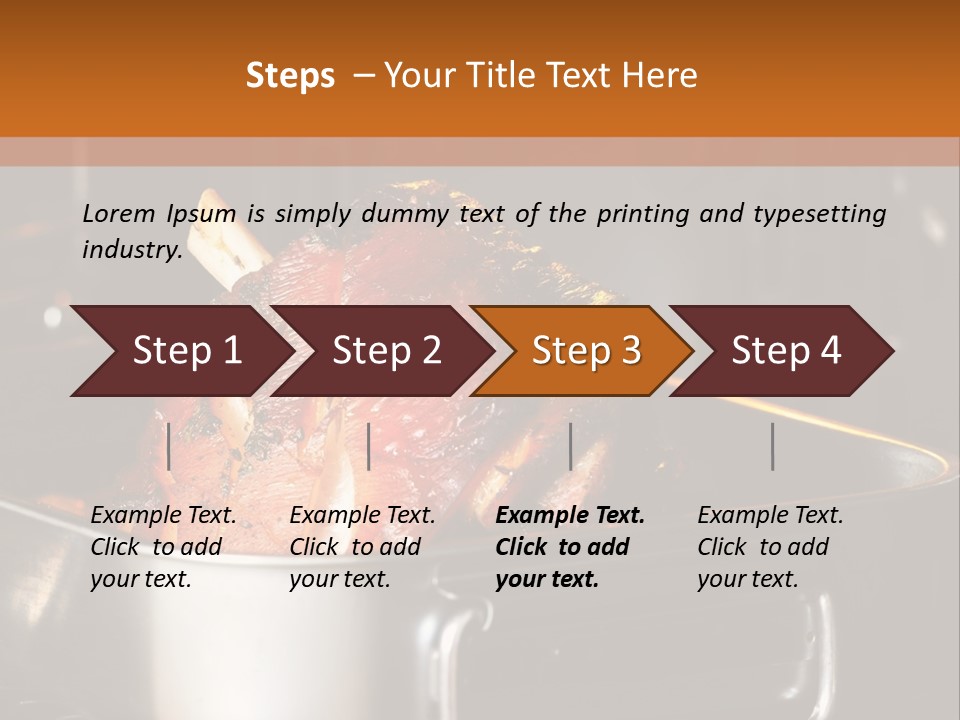 Steps – Your Title Text Here

Lorem Ipsum is simply dummy text of the printing and typesetting industry.

Step 1

Step 2

Step 3

Step 4

Example Text. Click to add your text.

Example Text. Click to add your text.

Example Text. Click to add your text.

Example Text. Click to add your text.